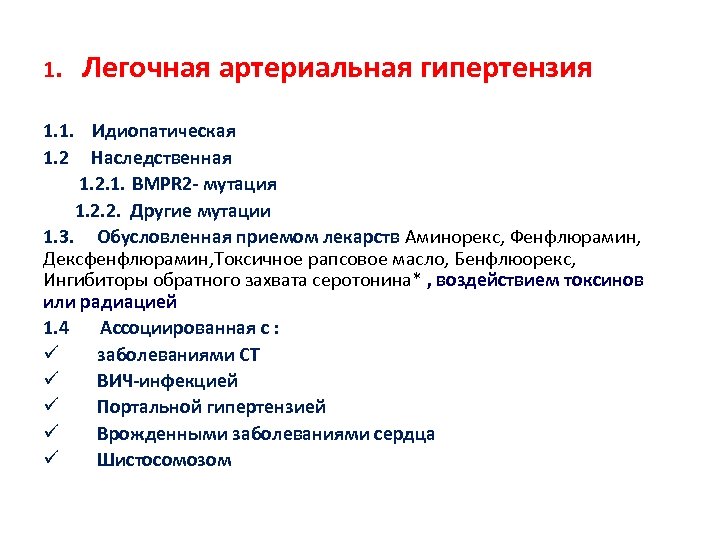 1. Легочная артериальная гипертензия

1.1. Идиопатическая

1.2 Наследственная

1.2.1. BMPR2- мутация

1.2.2. Другие мутации

1.3. Обусловленная приемом лекарств Аминорекс, Фенфлюрамин, Дексфенфлюрамин,Токсичное рапсовое масло, Бенфлюорекс, Ингибиторы обратного захвата серотонина* , воздействием токсинов или радиацией

1.4 Ассоциированная с :

✓ заболеваниями СТ

✓ ВИЧ-инфекцией

✓ Портальной гипертензией

✓ Врожденными заболеваниями сердца

✓ Шистосомозом